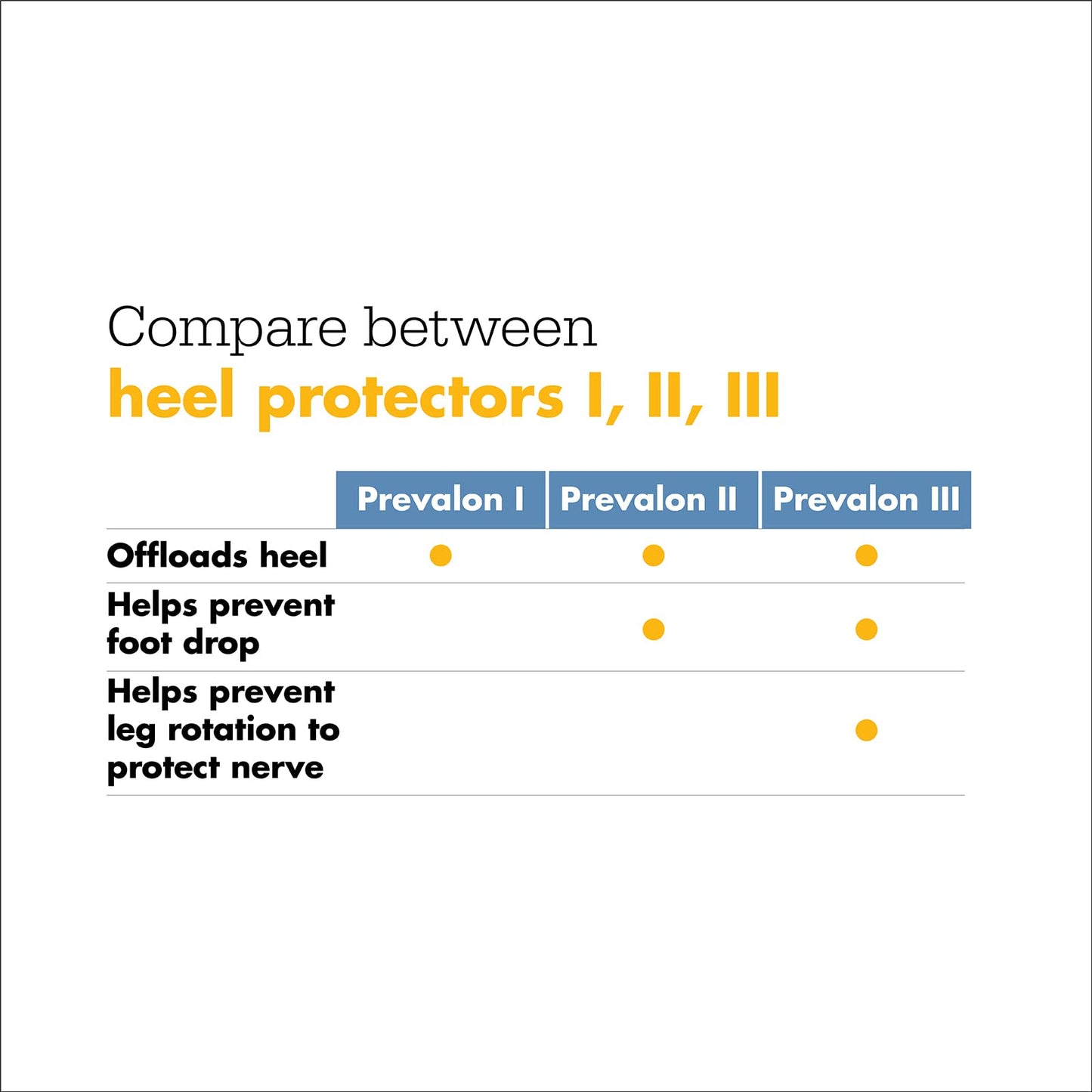 Compare between
heel protectors I, II, III

| | Prevalon I | Prevalon II | Prevalon III |
|---|---|---|---|
| Offloads heel | ● | ● | ● |
| Helps prevent foot drop | | ● | ● |
| Helps prevent leg rotation to protect nerve | | | ● |